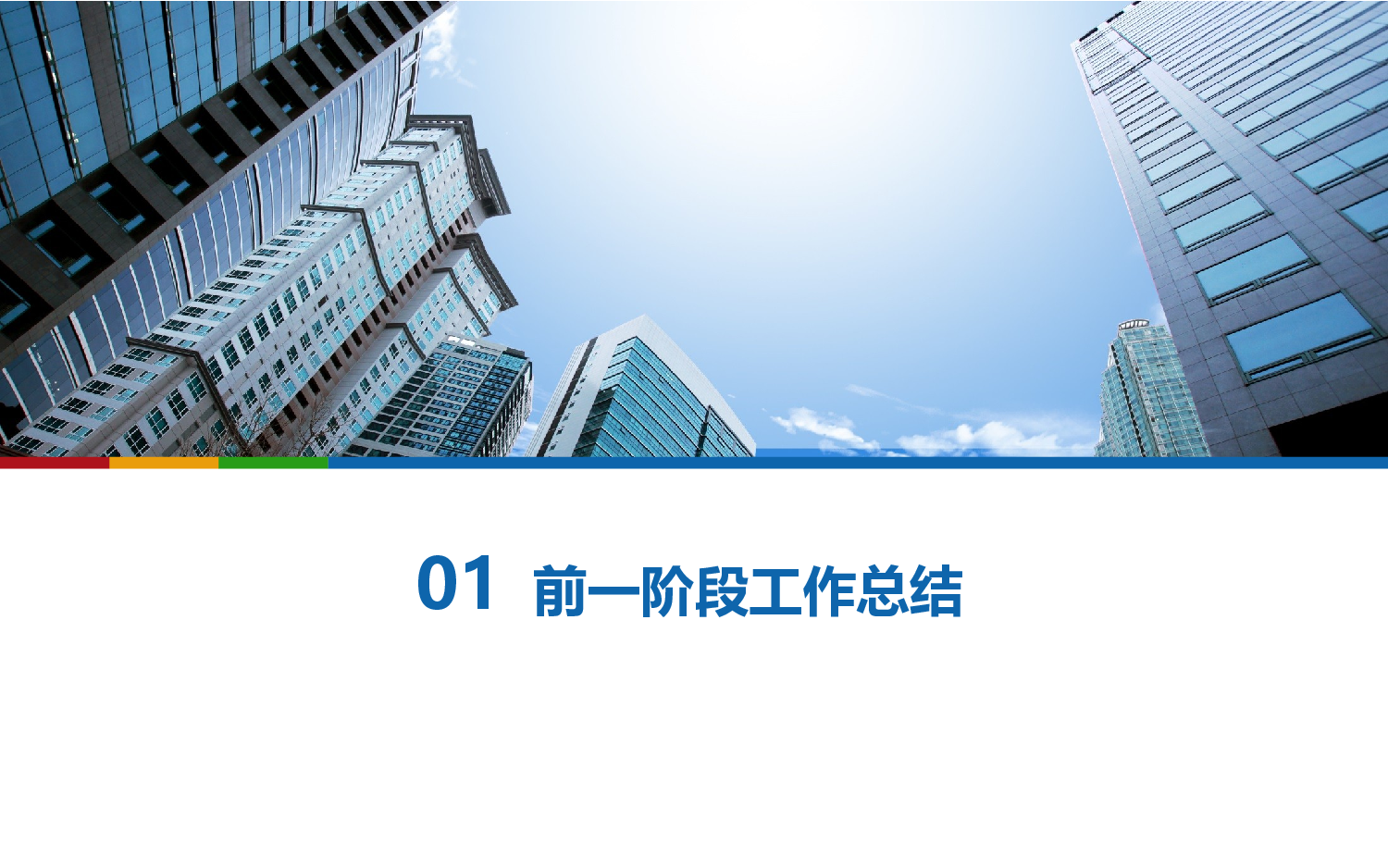 01 前一阶段工作总结